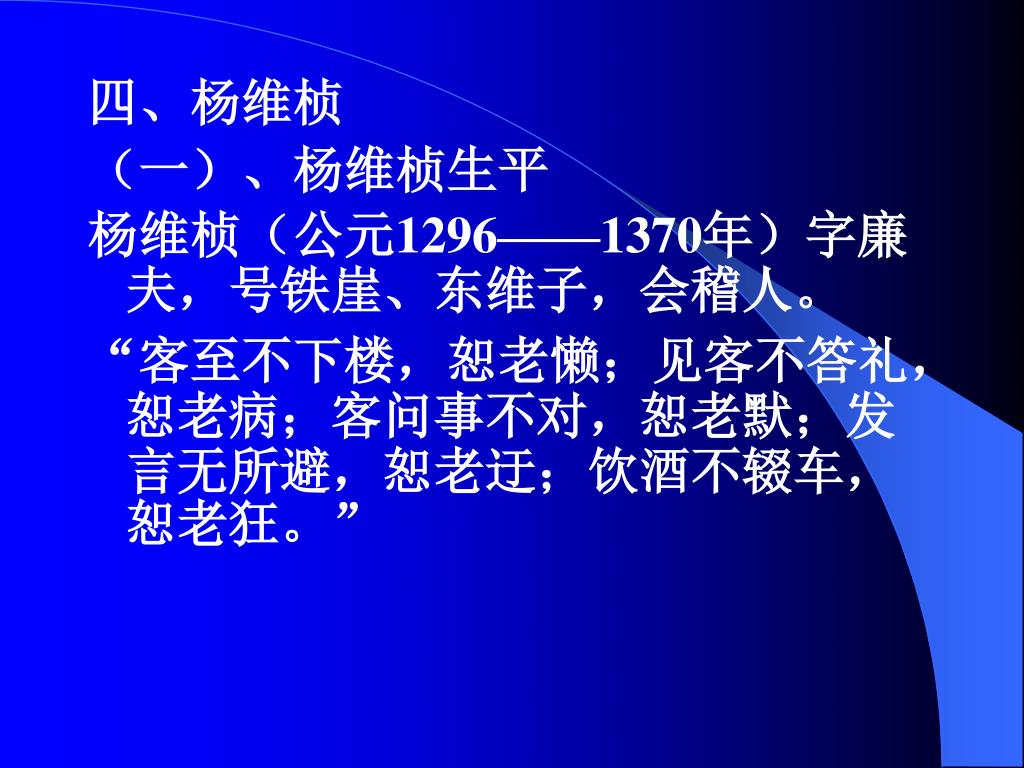 四、杨维桢
（一）、杨维桢生平
杨维桢（公元1296——1370年）字廉夫，号铁崖、东维子，会稽人。
“客至不下楼，恕老懒；见客不答礼，恕老病；客问事不对，恕老默；发言无所避，恕老迂；饮酒不辍车，恕老狂。”